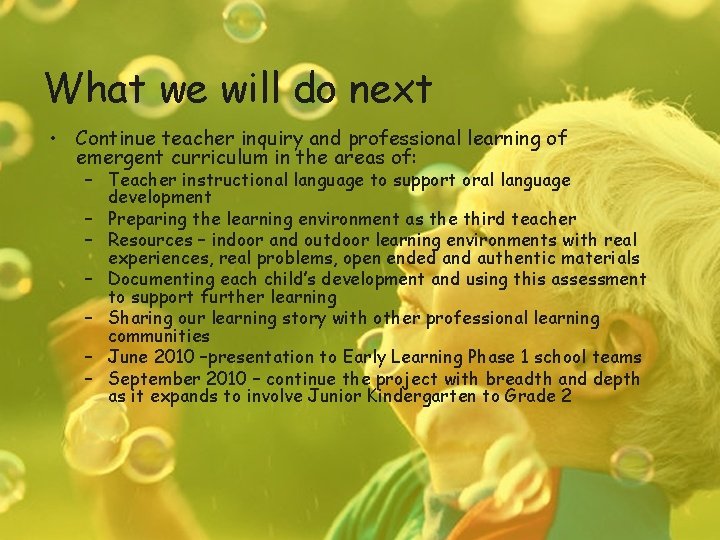 What we will do next

• Continue teacher inquiry and professional learning of emergent curriculum in the areas of:
– Teacher instructional language to support oral language development
– Preparing the learning environment as the third teacher
– Resources – indoor and outdoor learning environments with real experiences, real problems, open ended and authentic materials
– Documenting each child's development and using this assessment to support further learning
– Sharing our learning story with other professional learning communities
– June 2010 –presentation to Early Learning Phase 1 school teams
– September 2010 – continue the project with breadth and depth as it expands to involve Junior Kindergarten to Grade 2